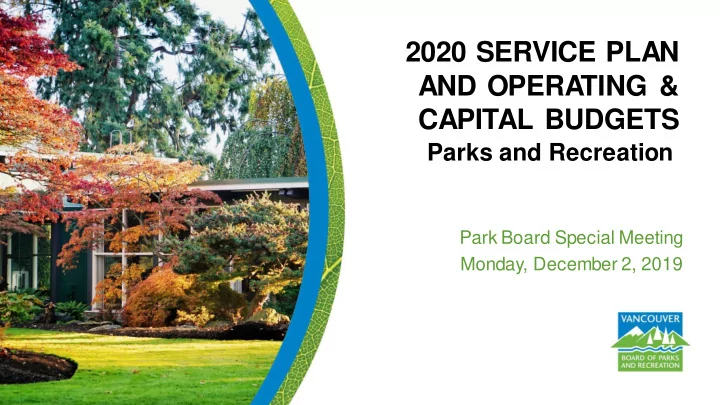 2020 SERVICE PLAN AND OPERATING & CAPITAL BUDGETS
Parks and Recreation

Park Board Special Meeting
Monday, December 2, 2019

VANCOUVER
BOARD OF PARKS AND RECREATION